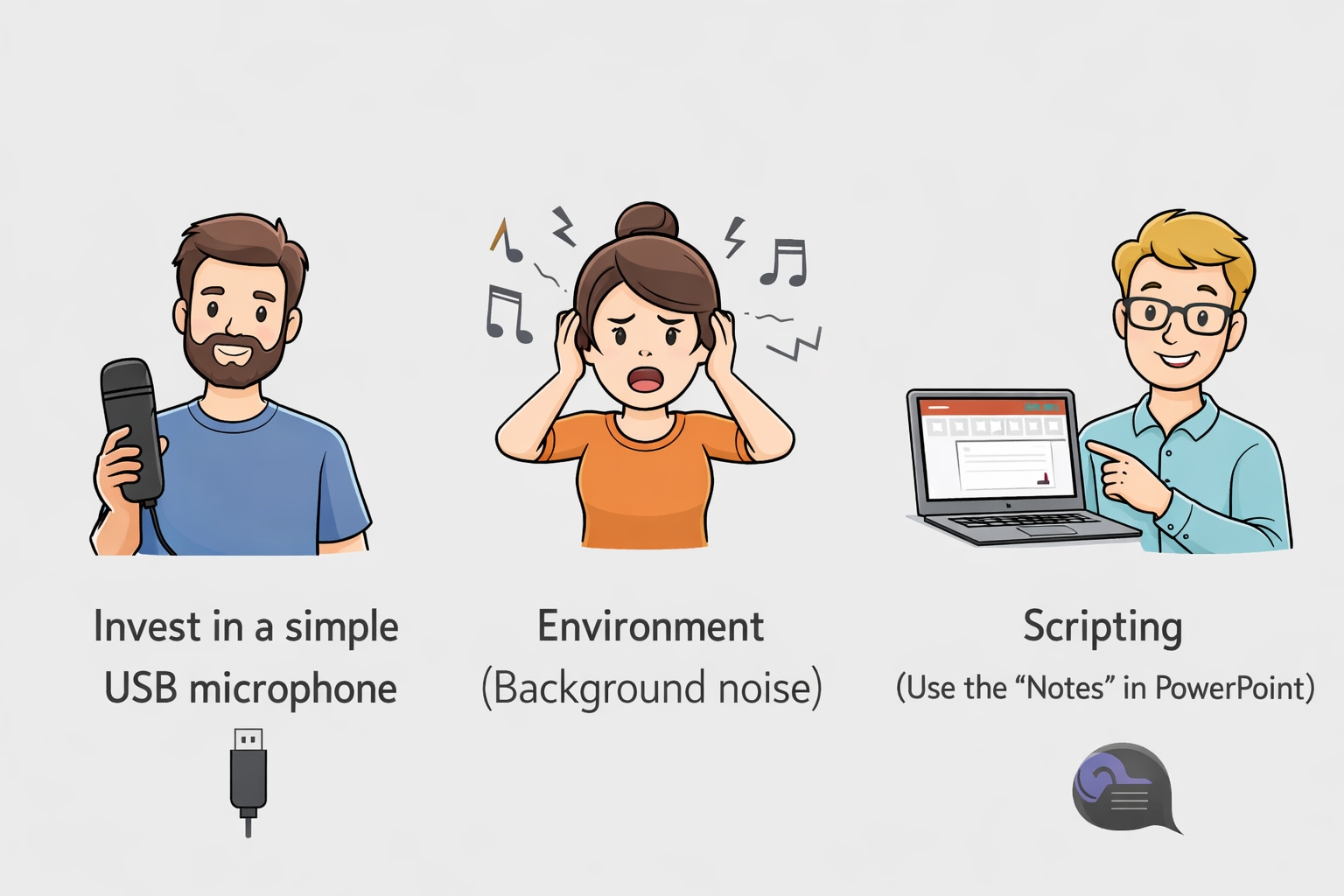 Invest in a simple USB microphone

Environment
(Background noise)

Scripting
(Use the “Notes” in PowerPoint)